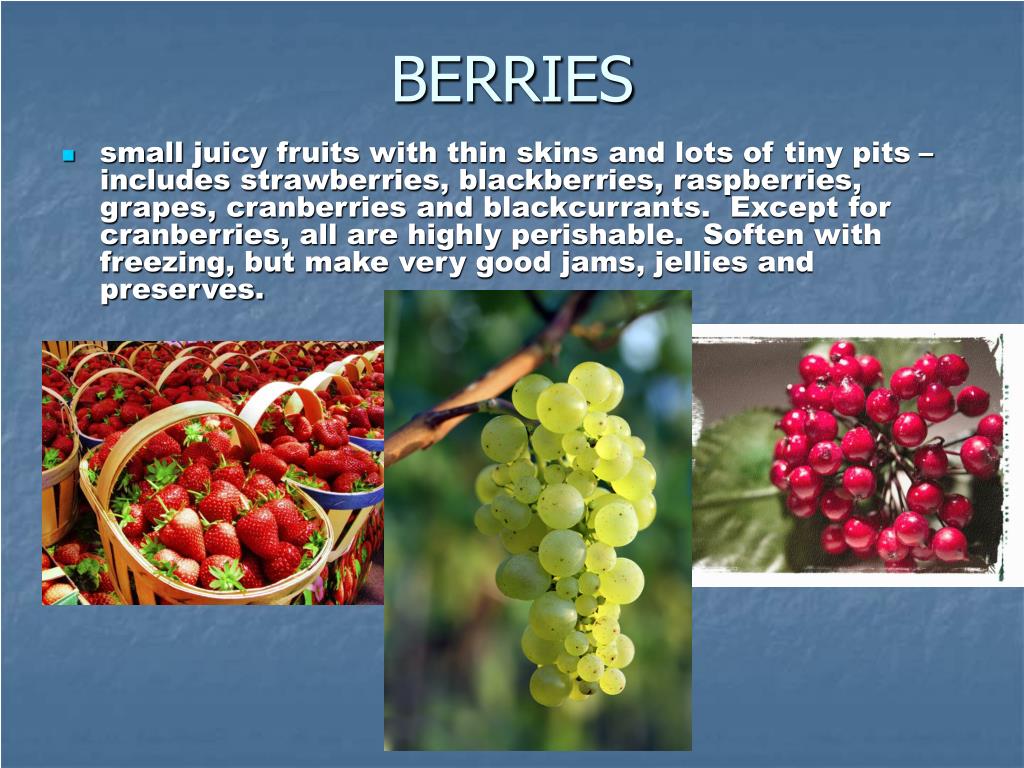 BERRIES

small juicy fruits with thin skins and lots of tiny pits – includes strawberries, blackberries, raspberries, grapes, cranberries and blackcurrants. Except for cranberries, all are highly perishable. Soften with freezing, but make very good jams, jellies and preserves.